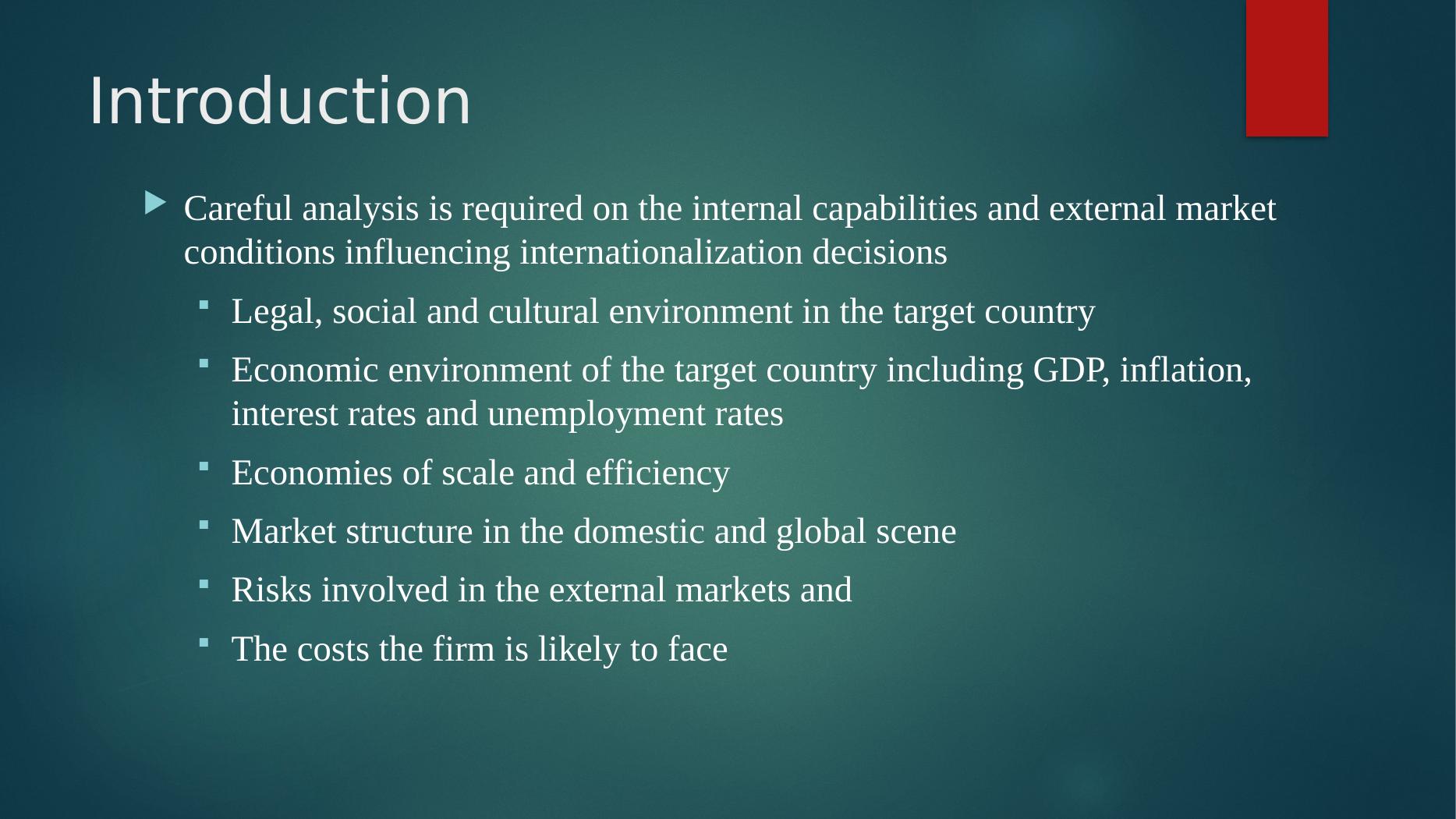 Introduction

Careful analysis is required on the internal capabilities and external market conditions influencing internationalization decisions

Legal, social and cultural environment in the target country

Economic environment of the target country including GDP, inflation, interest rates and unemployment rates

Economies of scale and efficiency

Market structure in the domestic and global scene

Risks involved in the external markets and

The costs the firm is likely to face